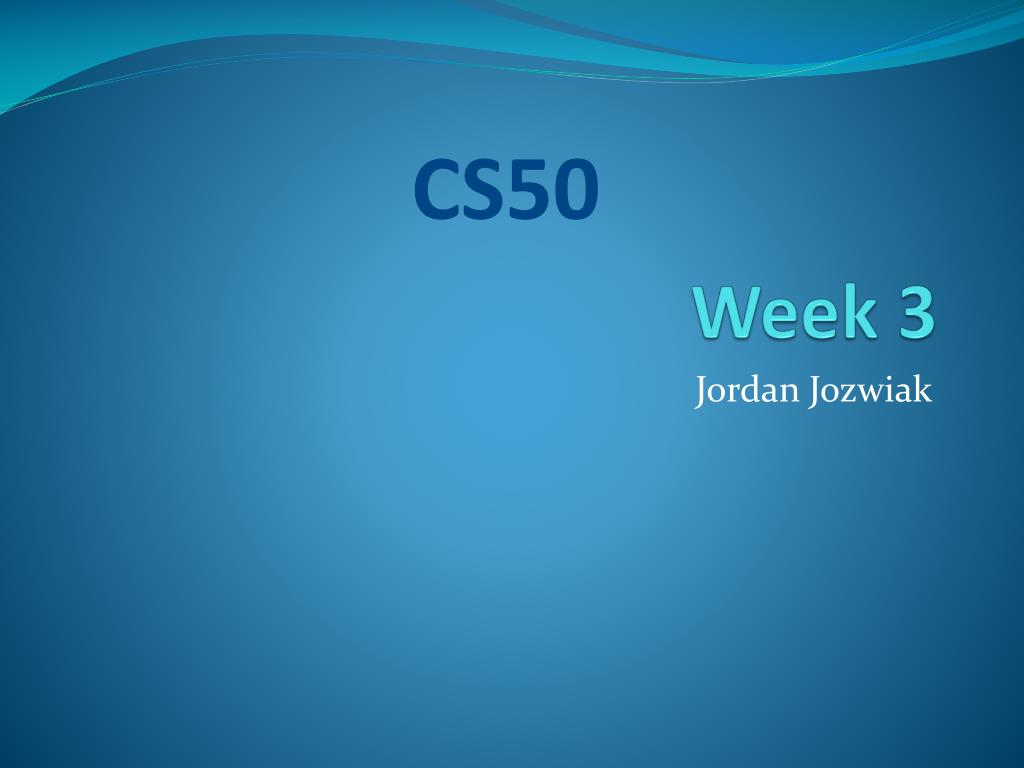 CS50

Week 3

Jordan Jozwiak